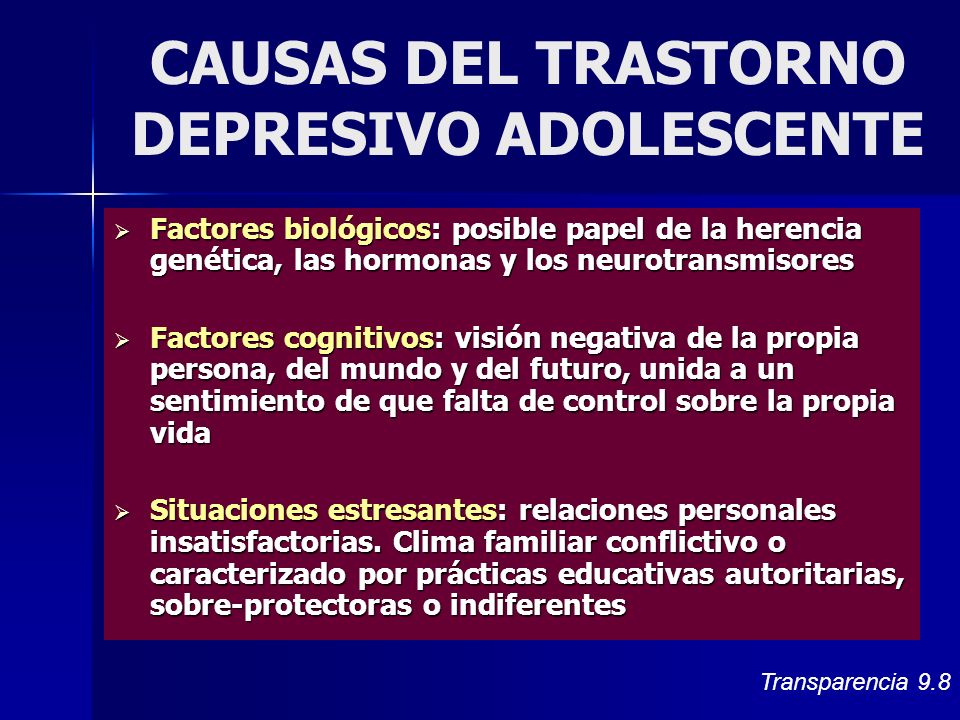 CAUSAS DEL TRASTORNO DEPRESIVO ADOLESCENTE

➢ Factores biológicos: posible papel de la herencia genética, las hormonas y los neurotransmisores

➢ Factores cognitivos: visión negativa de la propia persona, del mundo y del futuro, unida a un sentimiento de que falta de control sobre la propia vida

➢ Situaciones estresantes: relaciones personales insatisfactorias. Clima familiar conflictivo o caracterizado por prácticas educativas autoritarias, sobre-protectoras o indiferentes

Transparencia 9.8